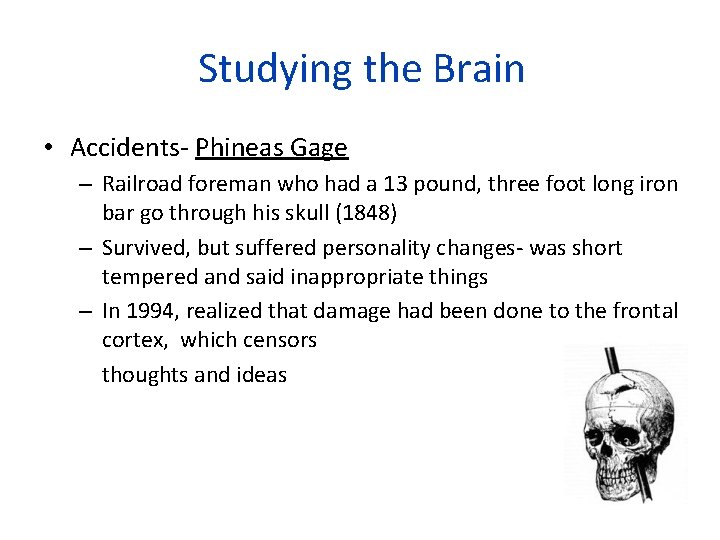 Studying the Brain

• Accidents- Phineas Gage
– Railroad foreman who had a 13 pound, three foot long iron bar go through his skull (1848)
– Survived, but suffered personality changes- was short tempered and said inappropriate things
– In 1994, realized that damage had been done to the frontal cortex, which censors

thoughts and ideas